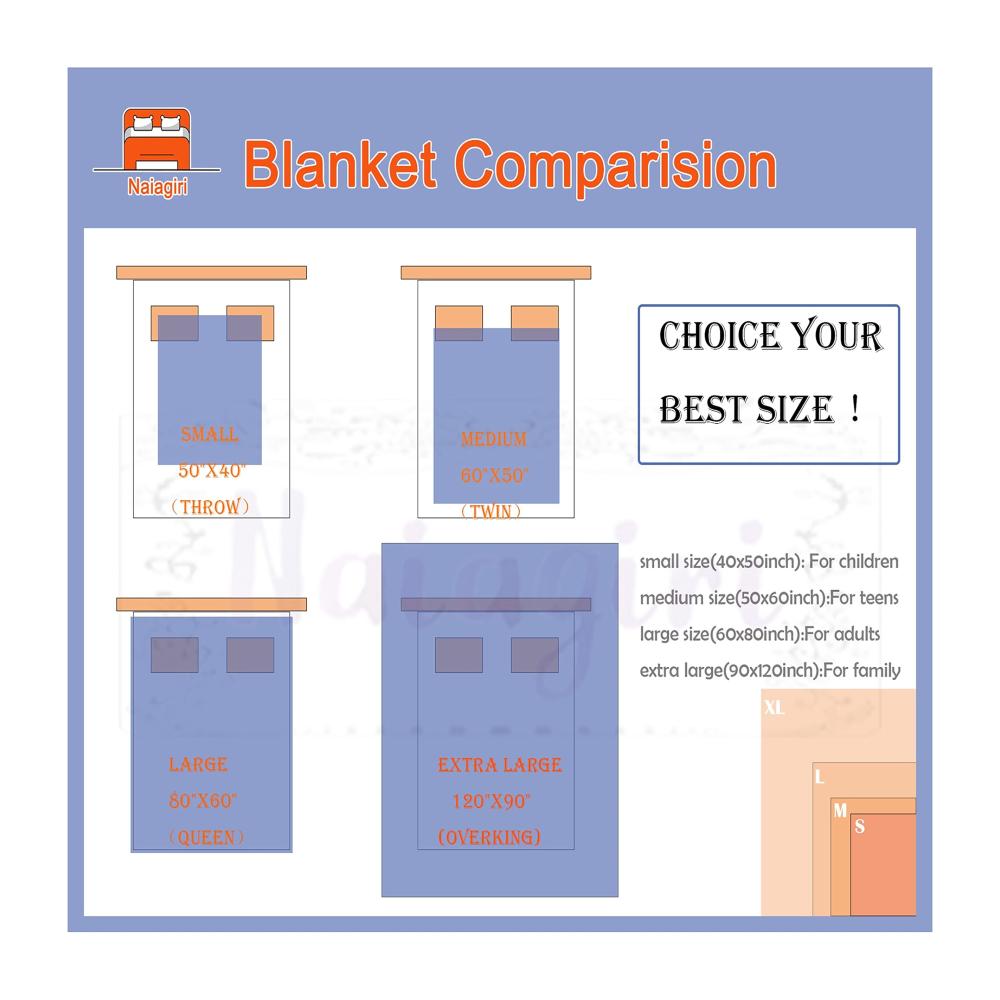 Naiagiri

Blanket Comparision

SMALL
50"X40"
(THROW)

MEDIUM
60"X50"
(TWIN)

CHOICE YOUR BEST SIZE !

Naiagiri

small size(40x50inch): For children
medium size(50x60inch):For teens
large size(60x80inch):For adults
extra large(90x120inch):For family

LARGE
80"X60"
(QUEEN)

EXTRA LARGE
120"X90"
(OVERKING)

XL
L
M
S